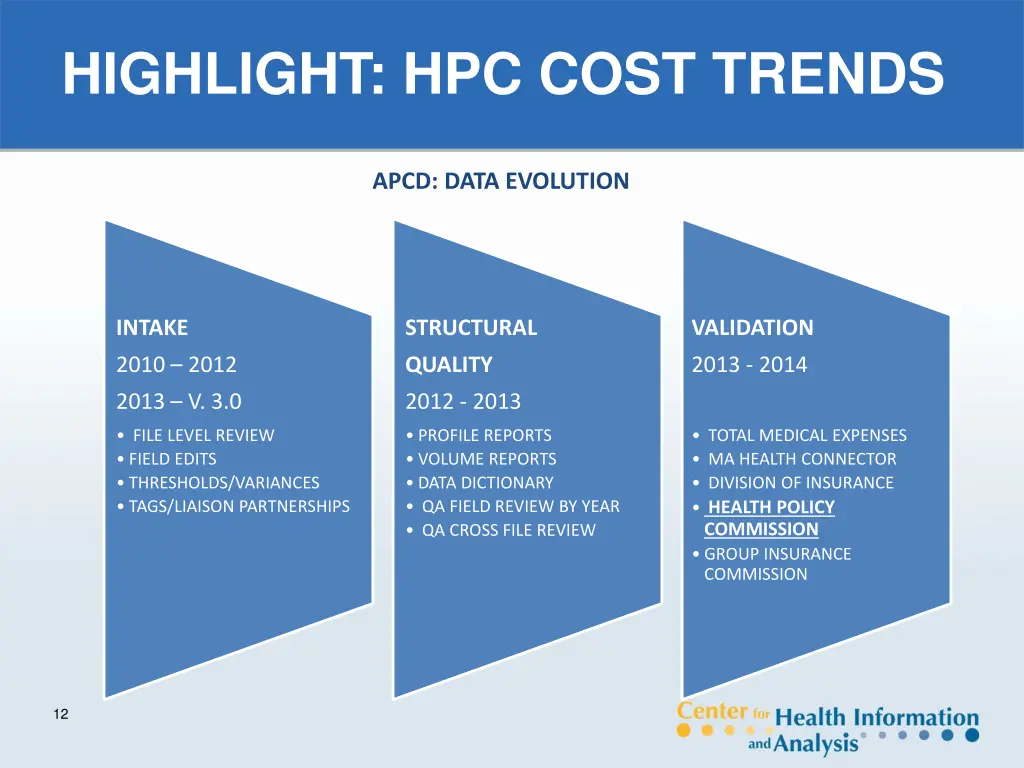 HIGHLIGHT: HPC COST TRENDS

APCD: DATA EVOLUTION

INTAKE

2010 – 2012

2013 – V. 3.0

• FILE LEVEL REVIEW
• FIELD EDITS
• THRESHOLDS/VARIANCES
• TAGS/LIAISON PARTNERSHIPS

STRUCTURAL

QUALITY

2012 - 2013

• PROFILE REPORTS
• VOLUME REPORTS
• DATA DICTIONARY
• QA FIELD REVIEW BY YEAR
• QA CROSS FILE REVIEW

VALIDATION

2013 - 2014

• TOTAL MEDICAL EXPENSES
• MA HEALTH CONNECTOR
• DIVISION OF INSURANCE
• HEALTH POLICY COMMISSION
• GROUP INSURANCE COMMISSION

12

Center for Health Information and Analysis